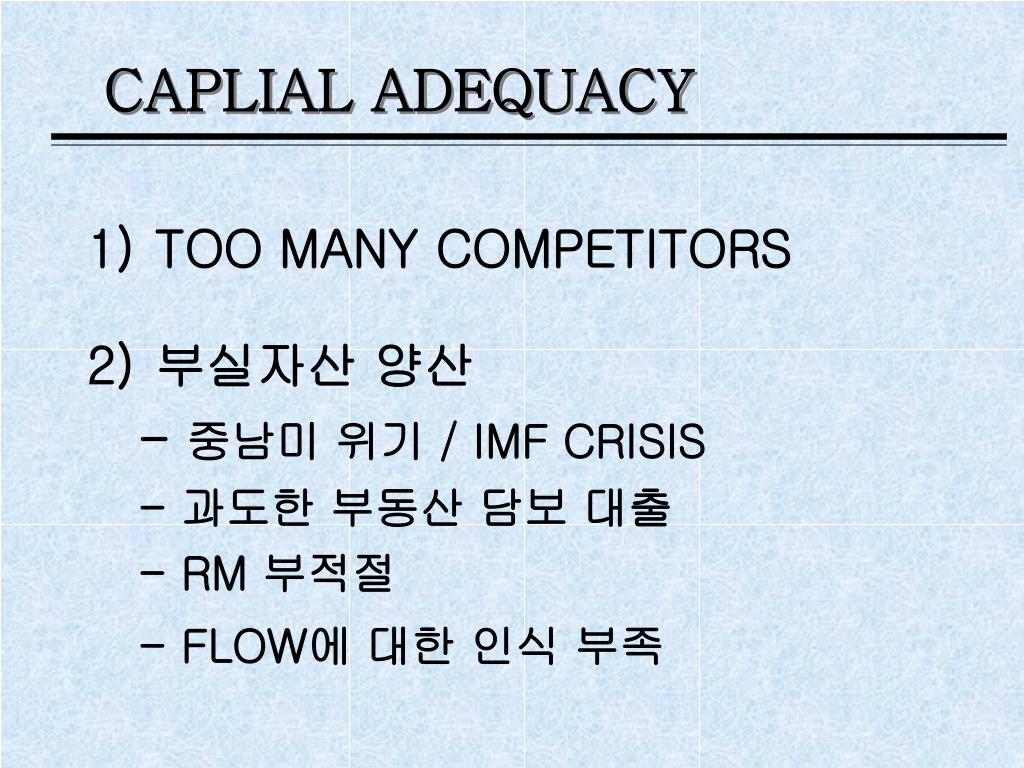 CAPLIAL ADEQUACY

1) TOO MANY COMPETITORS

2) 부실자산 양산

- 중남미 위기 / IMF CRISIS

- 과도한 부동산 담보 대출

- RM 부적절

- FLOW에 대한 인식 부족